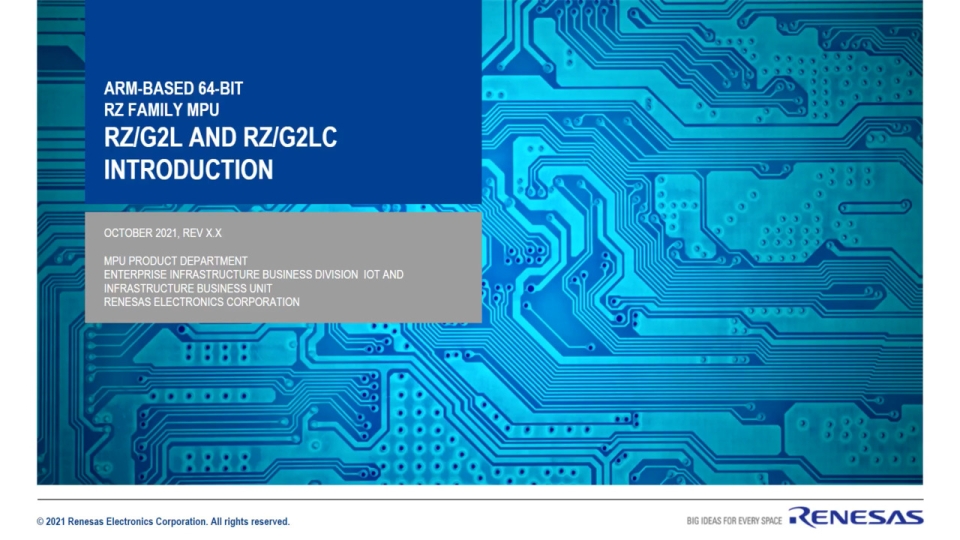 ARM-BASED 64-BIT
RZ FAMILY MPU
RZ/G2L AND RZ/G2LC
INTRODUCTION

OCTOBER 2021, REV X.X

MPU PRODUCT DEPARTMENT
ENTERPRISE INFRASTRUCTURE BUSINESS DIVISION IOT AND INFRASTRUCTURE BUSINESS UNIT
RENESAS ELECTRONICS CORPORATION

© 2021 Renesas Electronics Corporation. All rights reserved.

BIG IDEAS FOR EVERY SPACE RENESAS